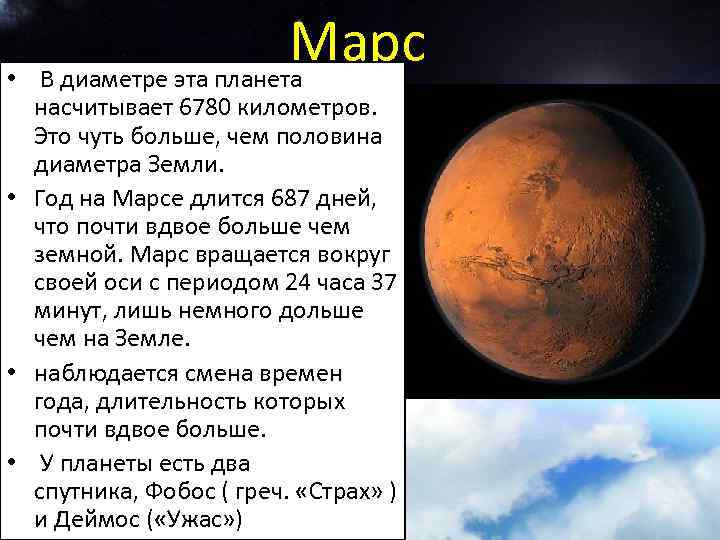 Марс

• В диаметре эта планета насчитывает 6780 километров. Это чуть больше, чем половина диаметра Земли.

• Год на Марсе длится 687 дней, что почти вдвое больше чем земной. Марс вращается вокруг своей оси с периодом 24 часа 37 минут, лишь немного дольше чем на Земле.

• наблюдается смена времен года, длительность которых почти вдвое больше.

• У планеты есть два спутника, Фобос ( греч. «Страх» ) и Деймос («Ужас»)